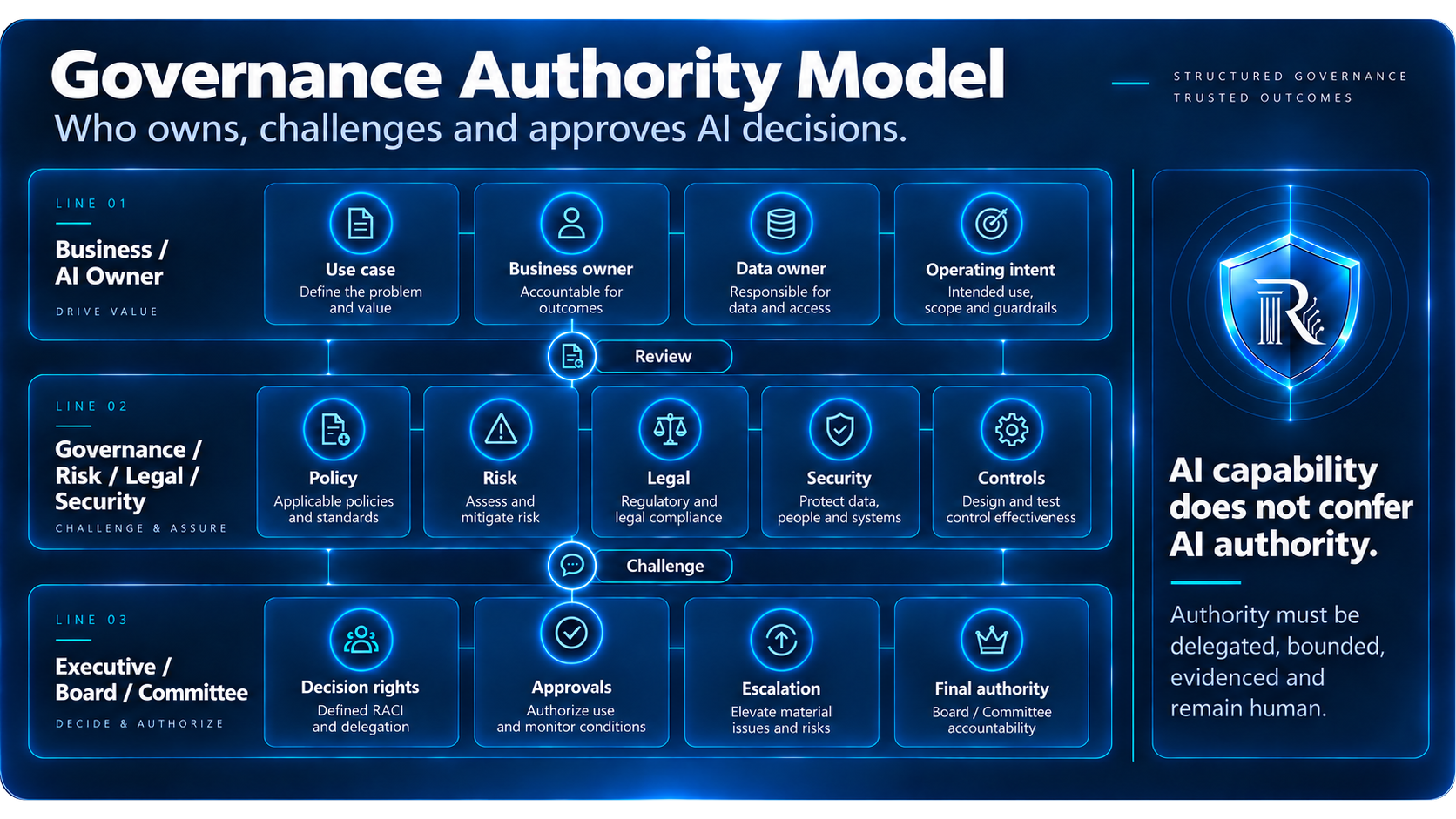 Governance Authority Model
Who owns, challenges and approves AI decisions.

STRUCTURED GOVERNANCE
TRUSTED OUTCOMES

LINE 01
Business / AI Owner
DRIVE VALUE

Use case
Define the problem and value

Business owner
Accountable for outcomes

Data owner
Responsible for data and access

Operating intent
Intended use, scope and guardrails

Review

LINE 02
Governance / Risk / Legal / Security
CHALLENGE & ASSURE

Policy
Applicable policies and standards

Risk
Assess and mitigate risk

Legal
Regulatory and legal compliance

Security
Protect data, people and systems

Controls
Design and test control effectiveness

Challenge

LINE 03
Executive / Board / Committee
DECIDE & AUTHORIZE

Decision rights
Defined RACI and delegation

Approvals
Authorize use and monitor conditions

Escalation
Elevate material issues and risks

Final authority
Board / Committee accountability

R

AI capability does not confer AI authority.

Authority must be delegated, bounded, evidenced and remain human.